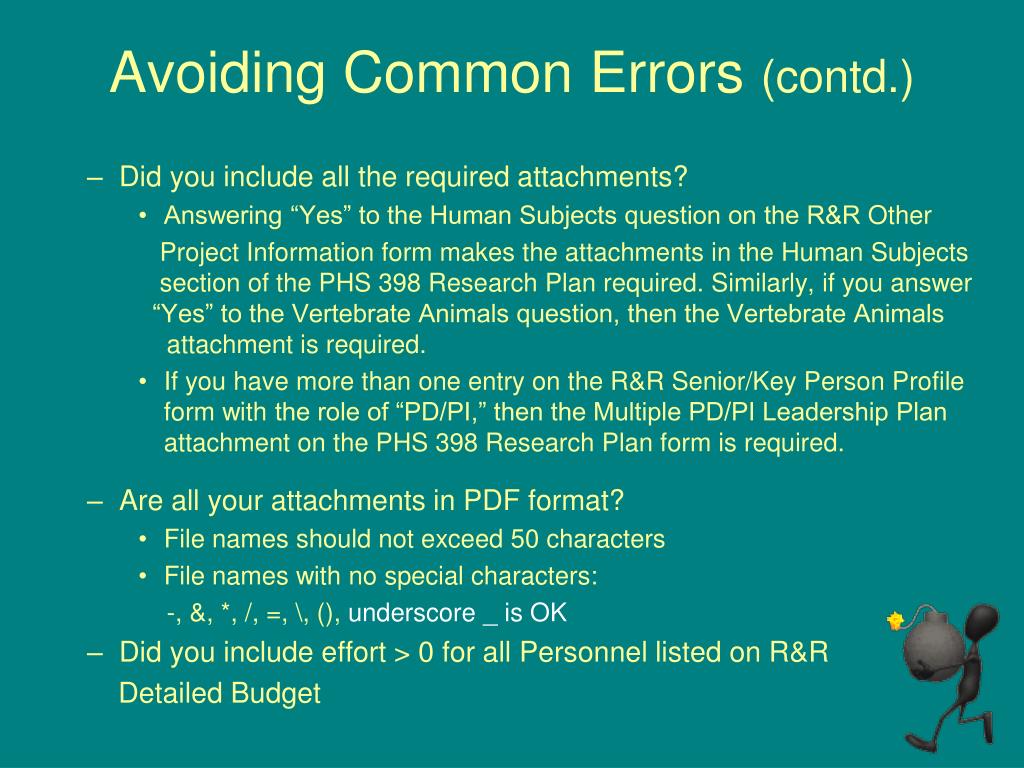 Avoiding Common Errors (contd.)

– Did you include all the required attachments?

• Answering “Yes” to the Human Subjects question on the R&R Other Project Information form makes the attachments in the Human Subjects section of the PHS 398 Research Plan required. Similarly, if you answer “Yes” to the Vertebrate Animals question, then the Vertebrate Animals attachment is required.

• If you have more than one entry on the R&R Senior/Key Person Profile form with the role of “PD/PI,” then the Multiple PD/PI Leadership Plan attachment on the PHS 398 Research Plan form is required.

– Are all your attachments in PDF format?

• File names should not exceed 50 characters

• File names with no special characters:

-, &, *, /, =, \, (), underscore _ is OK

– Did you include effort > 0 for all Personnel listed on R&R Detailed Budget